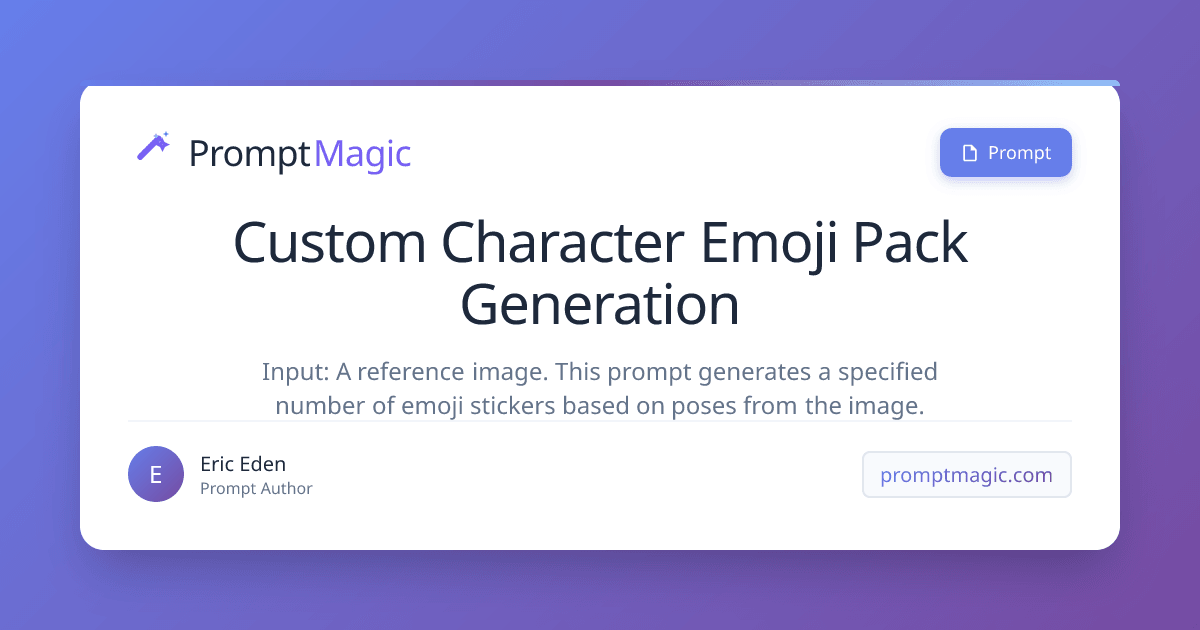 PromptMagic

Prompt

Custom Character Emoji Pack Generation

Input: A reference image. This prompt generates a specified number of emoji stickers based on poses from the image.

E

Eric Eden
Prompt Author

promptmagic.com